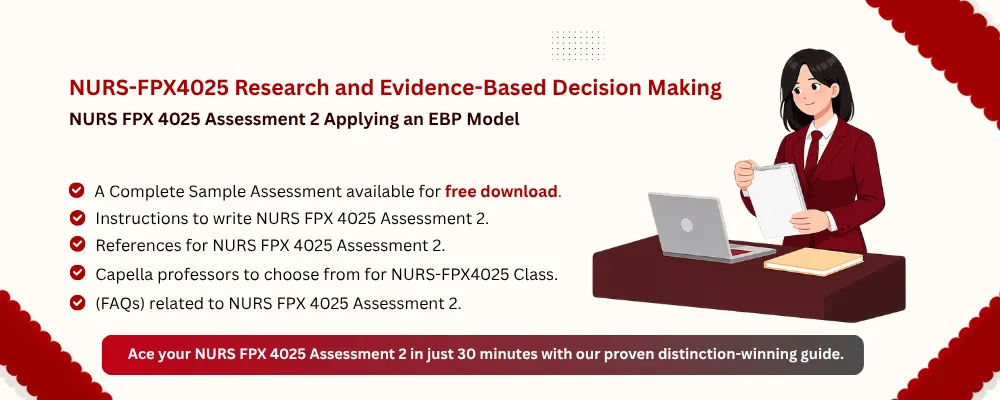 NURS-FPX4025 Research and Evidence-Based Decision Making

NURS FPX 4025 Assessment 2 Applying an EBP Model

A Complete Sample Assessment available for free download.

Instructions to write NURS FPX 4025 Assessment 2.

References for NURS FPX 4025 Assessment 2.

Capella professors to choose from for NURS-FPX4025 Class.

(FAQs) related to NURS FPX 4025 Assessment 2.

Ace your NURS FPX 4025 Assessment 2 in just 30 minutes with our proven distinction-winning guide.